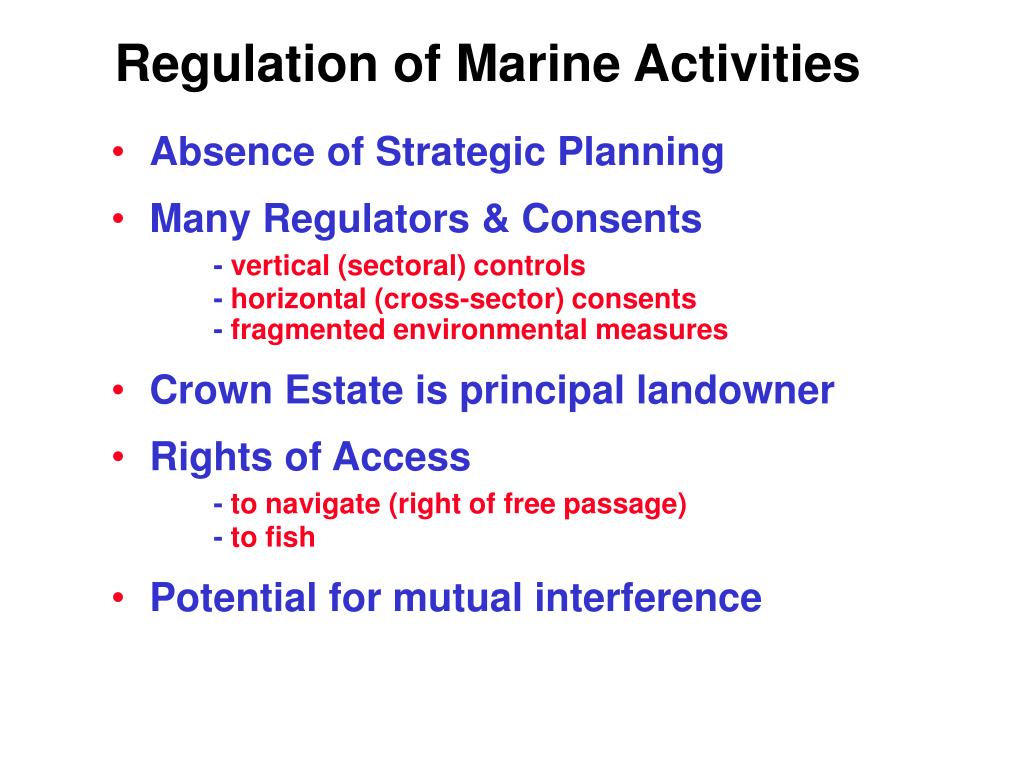 Regulation of Marine Activities

• Absence of Strategic Planning

• Many Regulators & Consents

- vertical (sectoral) controls
- horizontal (cross-sector) consents
- fragmented environmental measures

• Crown Estate is principal landowner

• Rights of Access

- to navigate (right of free passage)
- to fish

• Potential for mutual interference